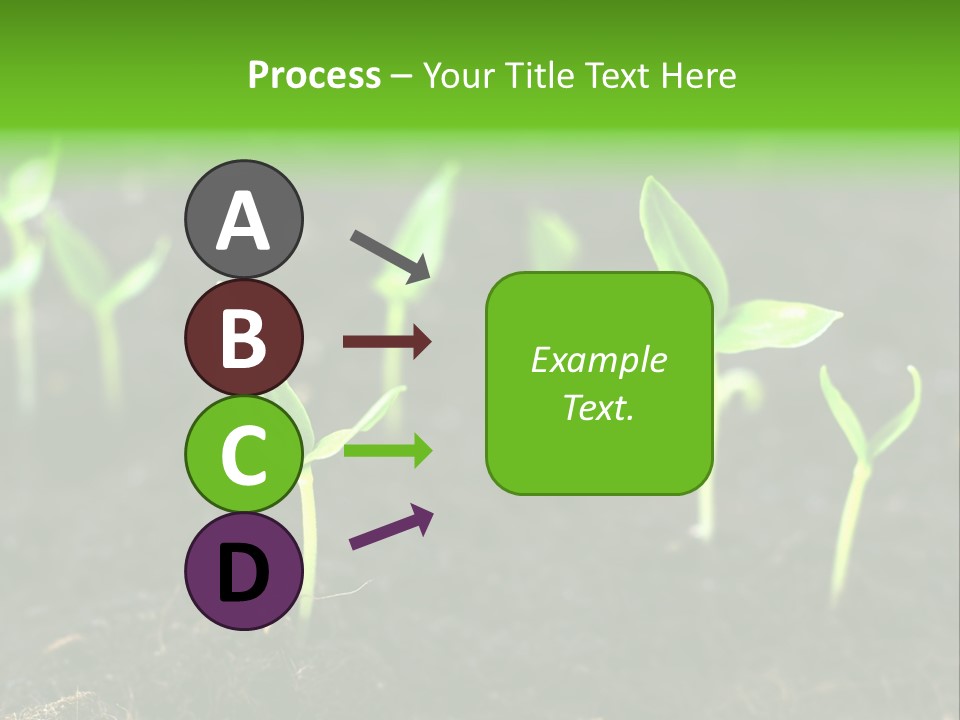 Process – Your Title Text Here

A

B

C

D

Example Text.